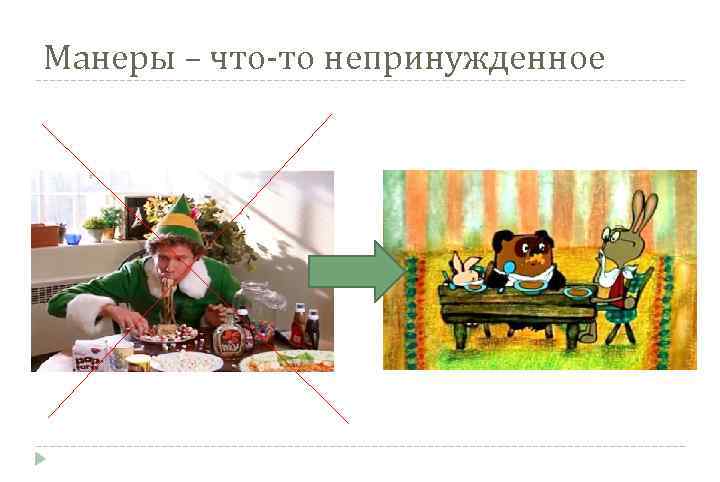 Манеры – что-то непринужденное